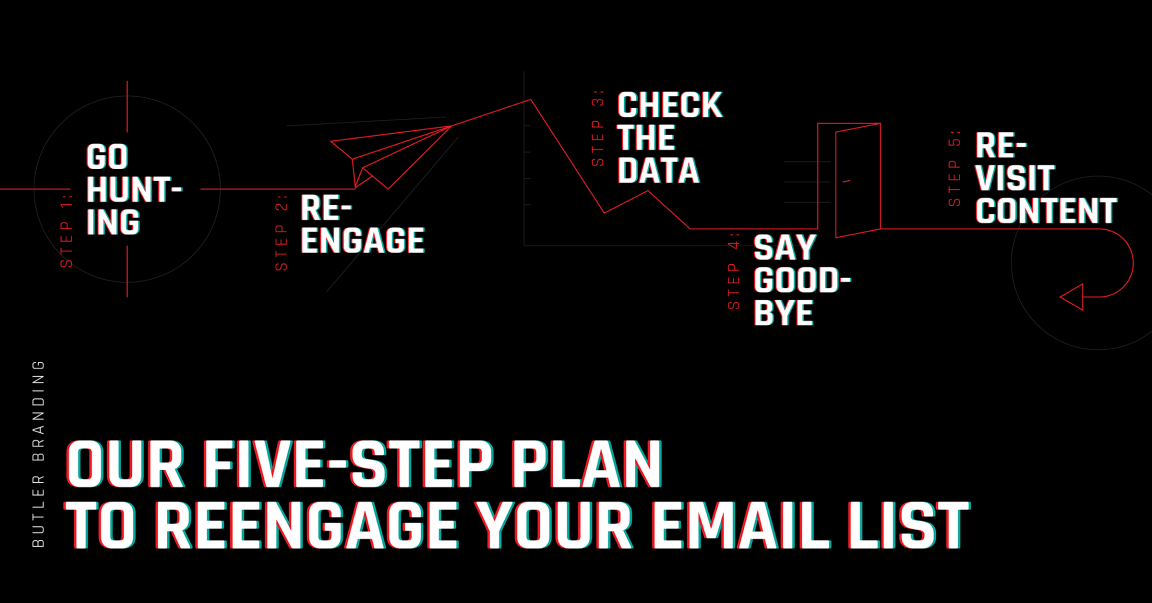 STEP 1:
GO HUNTING

STEP 2:
RE-ENGAGE

STEP 3:
CHECK THE DATA

STEP 4:
SAY GOOD-BYE

STEP 5:
RE-VISIT CONTENT

BUTLER BRANDING

OUR FIVE-STEP PLAN TO REENGAGE YOUR EMAIL LIST